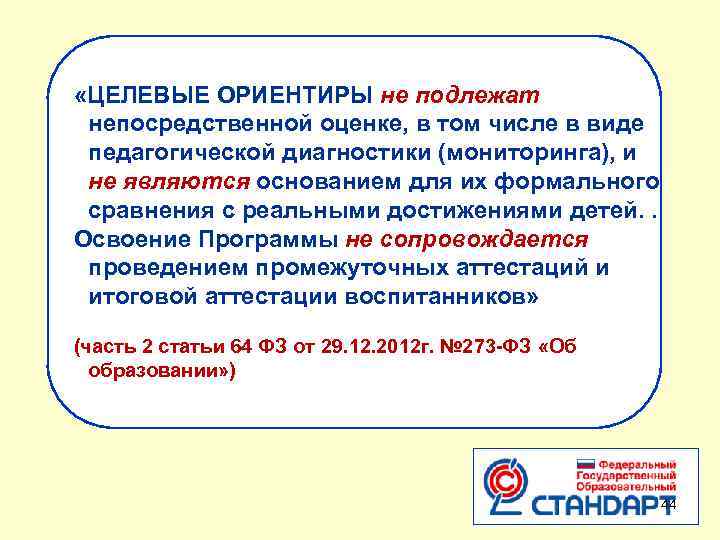 «ЦЕЛЕВЫЕ ОРИЕНТИРЫ не подлежат непосредственной оценке, в том числе в виде педагогической диагностики (мониторинга), и не являются основанием для их формального сравнения с реальными достижениями детей. .
Освоение Программы не сопровождается проведением промежуточных аттестаций и итоговой аттестации воспитанников»

(часть 2 статьи 64 ФЗ от 29.12.2012г. №273-ФЗ «Об образовании»)

Федеральный Государственный Образовательный СТАНДАРТ

44